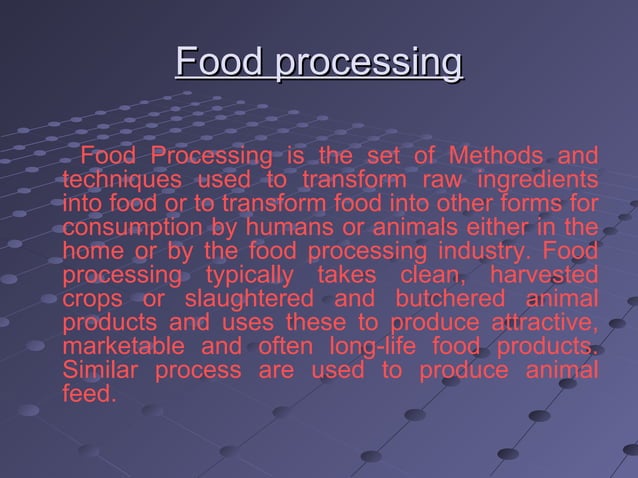 Food processing

Food Processing is the set of Methods and techniques used to transform raw ingredients into food or to transform food into other forms for consumption by humans or animals either in the home or by the food processing industry. Food processing typically takes clean, harvested crops or slaughtered and butchered animal products and uses these to produce attractive, marketable and often long-life food products. Similar process are used to produce animal feed.